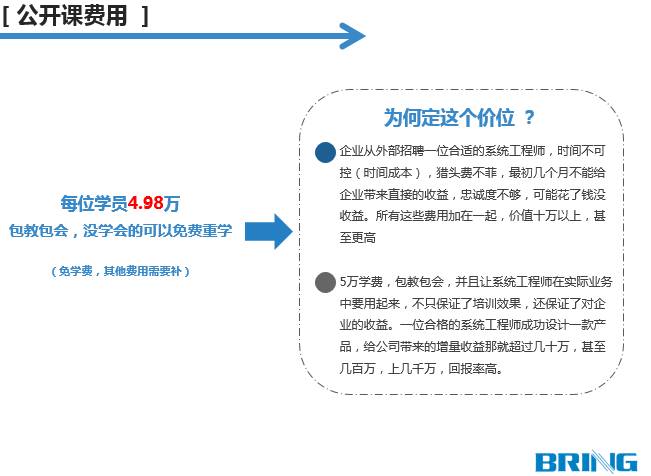 [ 公开课费用 ]

每位学员4.98万

包教包会，没学会的可以免费重学

（免学费，其他费用需要补）

为何定这个价位 ？

企业从外部招聘一位合适的系统工程师，时间不可控（时间成本），猎头费不菲，最初几个月不能给企业带来直接的收益，忠诚度不够，可能花了钱没收益。所有这些费用加在一起，价值十万以上，甚至更高

5万学费，包教包会，并且让系统工程师在实际业务中要用起来，不只保证了培训效果，还保证了对企业的收益。一位合格的系统工程师成功设计一款产品，给公司带来的增量收益那就超过几十万，甚至几百万，上几千万，回报率高。

BRING